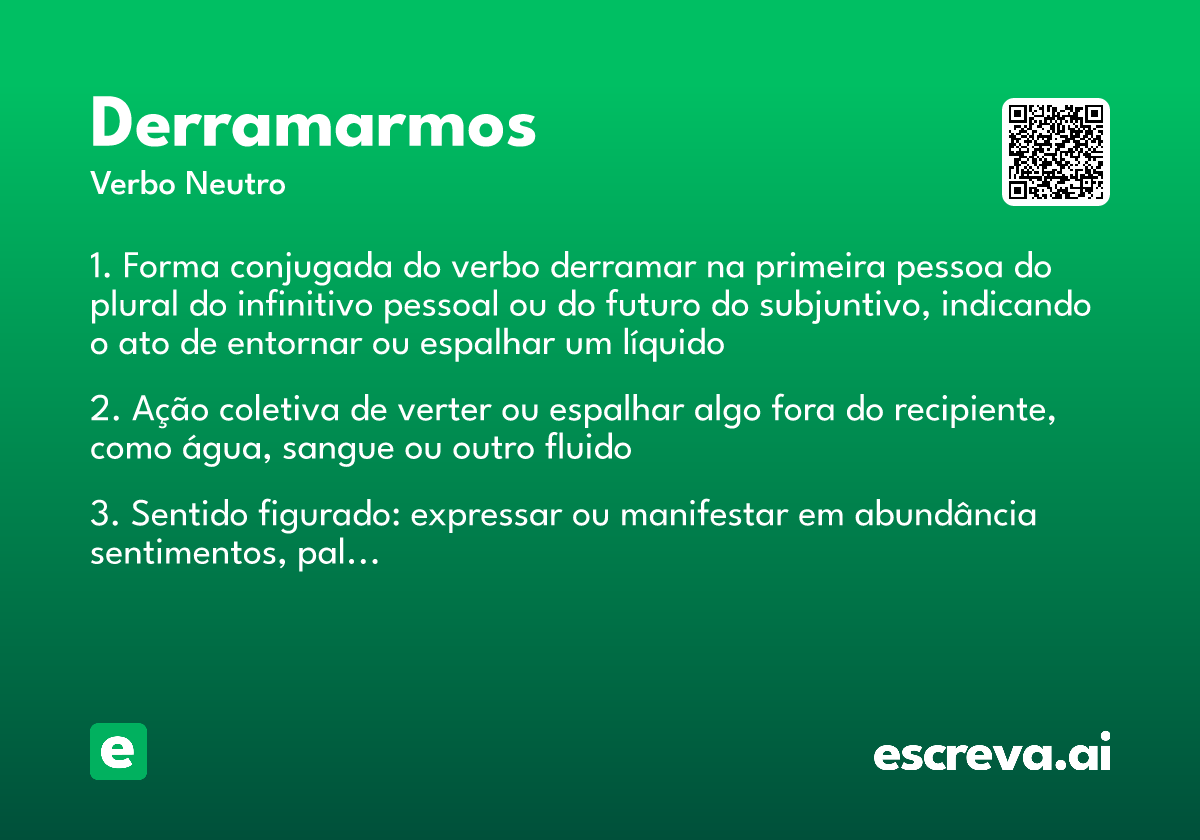 Derramarmos
Verbo Neutro

1. Forma conjugada do verbo derramar na primeira pessoa do plural do infinitivo pessoal ou do futuro do subjuntivo, indicando o ato de entornar ou espalhar um líquido

2. Ação coletiva de verter ou espalhar algo fora do recipiente, como água, sangue ou outro fluido

3. Sentido figurado: expressar ou manifestar em abundância sentimentos, pal…

e

escreva.ai